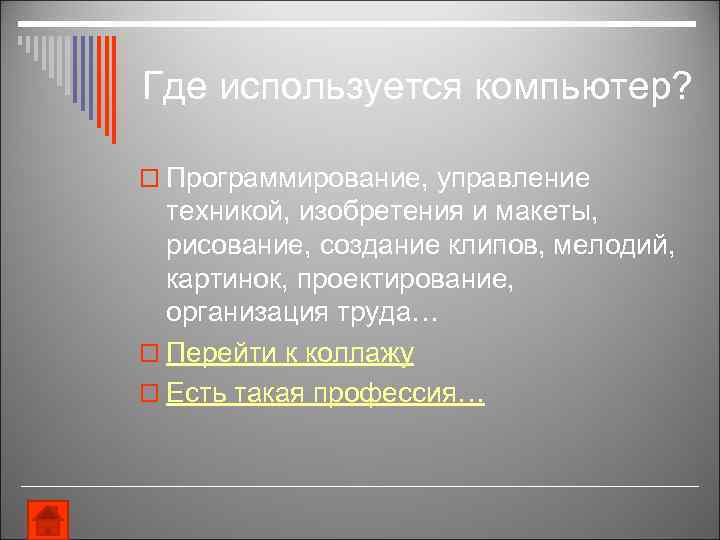 Где используется компьютер?

Программирование, управление техникой, изобретения и макеты, рисование, создание клипов, мелодий, картинок, проектирование, организация труда…

Перейти к коллажу

Есть такая профессия…